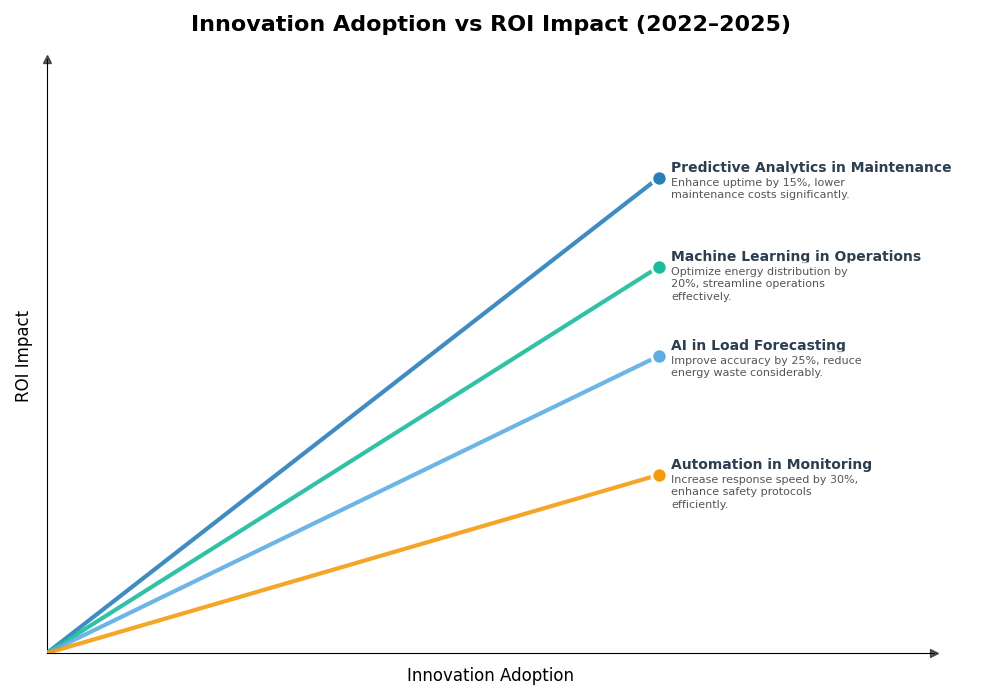 Innovation Adoption vs ROI Impact (2022–2025)

ROI Impact

Predictive Analytics in Maintenance
Enhance uptime by 15%, lower maintenance costs significantly.

Machine Learning in Operations
Optimize energy distribution by 20%, streamline operations effectively.

AI in Load Forecasting
Improve accuracy by 25%, reduce energy waste considerably.

Automation in Monitoring
Increase response speed by 30%, enhance safety protocols efficiently.

Innovation Adoption